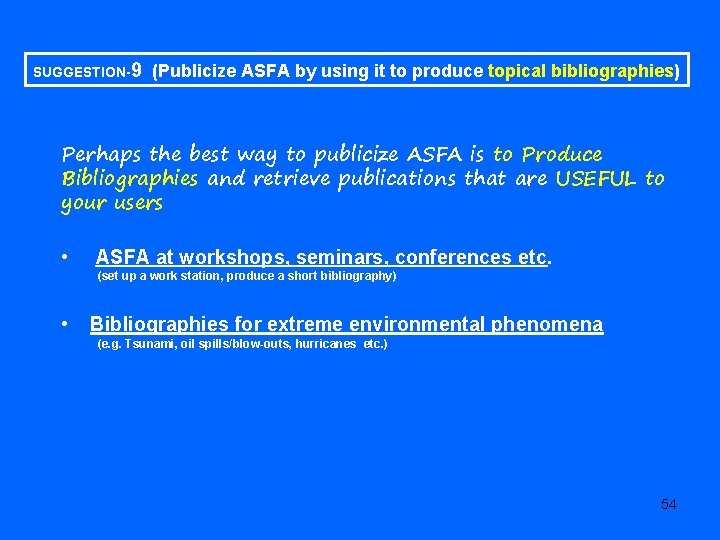 SUGGESTION-9 (Publicize ASFA by using it to produce topical bibliographies)

Perhaps the best way to publicize ASFA is to Produce Bibliographies and retrieve publications that are USEFUL to your users

• ASFA at workshops, seminars, conferences etc.
(set up a work station, produce a short bibliography)

• Bibliographies for extreme environmental phenomena
(e.g. Tsunami, oil spills/blow-outs, hurricanes etc.)

54